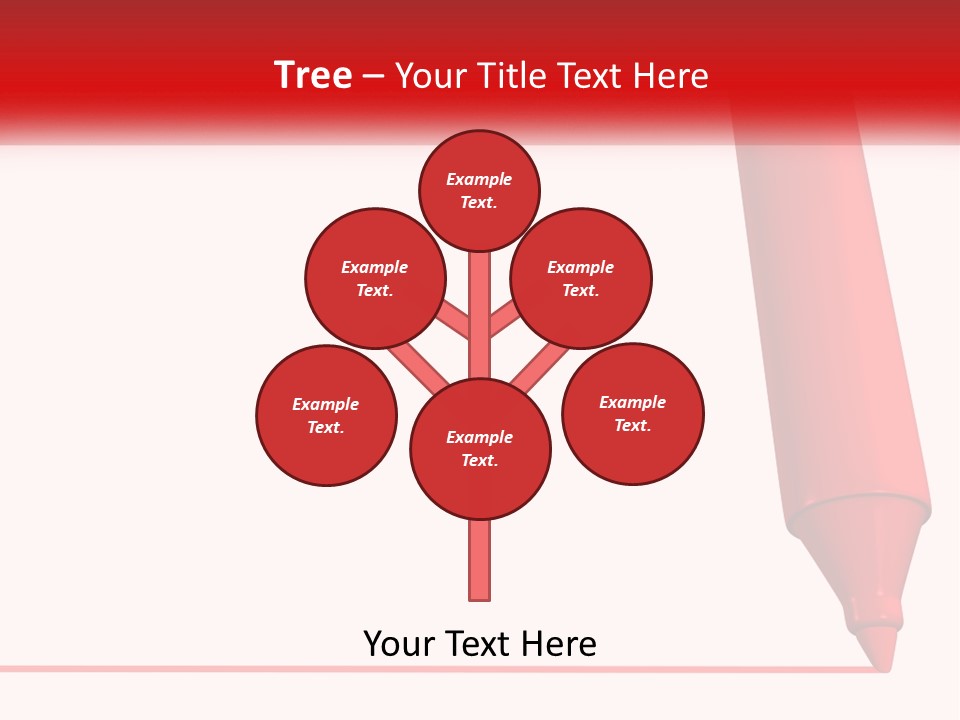 Tree – Your Title Text Here

Example Text.

Example Text.

Example Text.

Example Text.

Example Text.

Example Text.

Your Text Here